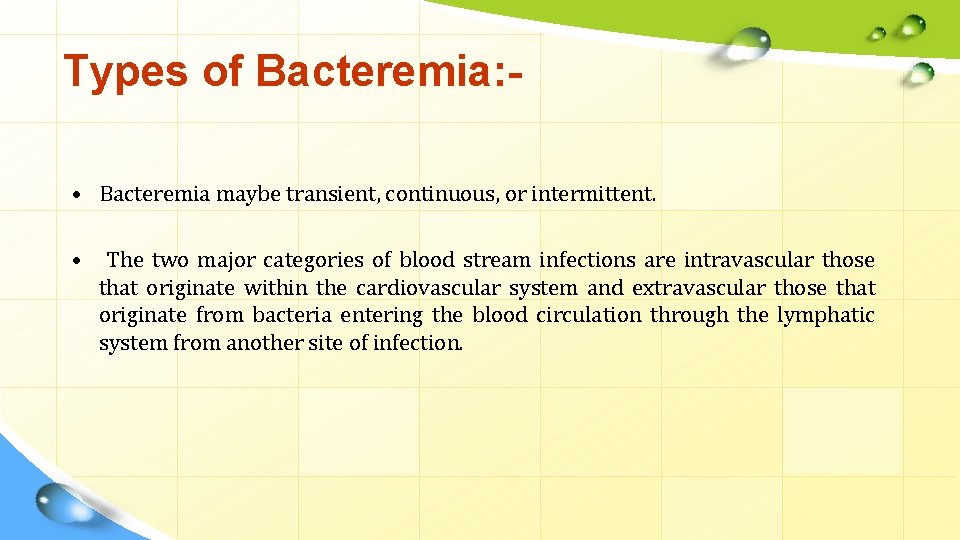 Types of Bacteremia:-

• Bacteremia maybe transient, continuous, or intermittent.

• The two major categories of blood stream infections are intravascular those that originate within the cardiovascular system and extravascular those that originate from bacteria entering the blood circulation through the lymphatic system from another site of infection.